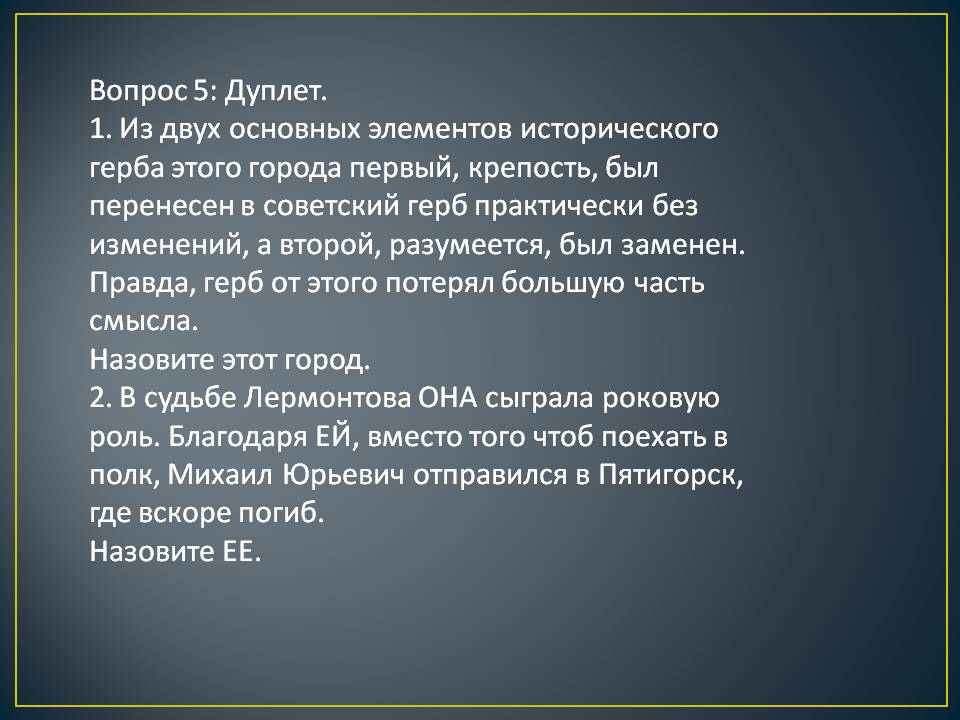 Вопрос 5: Дуплет.
1. Из двух основных элементов исторического герба этого города первый, крепость, был перенесен в советский герб практически без изменений, а второй, разумеется, был заменен. Правда, герб от этого потерял большую часть смысла.
Назовите этот город.
2. В судьбе Лермонтова ОНА сыграла роковую роль. Благодаря ЕЙ, вместо того чтоб поехать в полк, Михаил Юрьевич отправился в Пятигорск, где вскоре погиб.
Назовите ЕЕ.